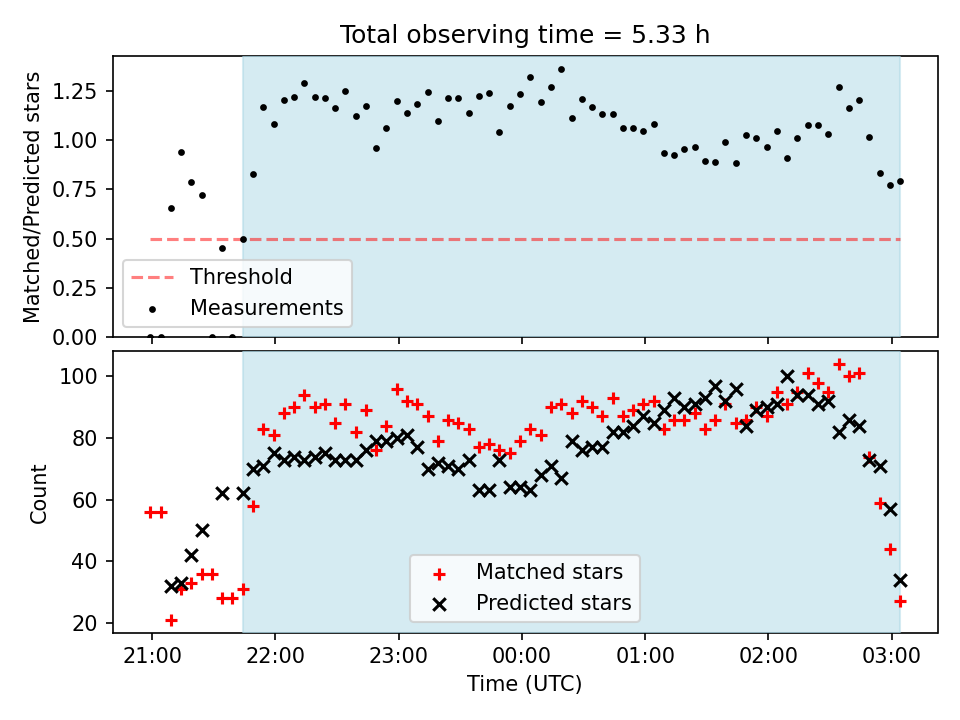 Total observing time = 5.33 h

Matched/Predicted stars

1.25
1.00
0.75
0.50
0.25
0.00

Threshold
Measurements

Count

100
80
60
40
20

Matched stars
Predicted stars

21:00
22:00
23:00
00:00
01:00
02:00
03:00

Time (UTC)